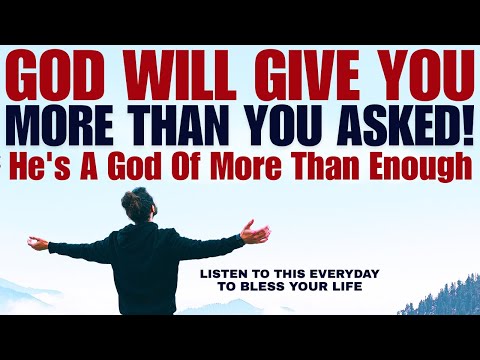 GOD WILL GIVE YOU
MORE THAN YOU ASKED!
He's A God Of More Than Enough

LISTEN TO THIS EVERYDAY
TO BLESS YOUR LIFE